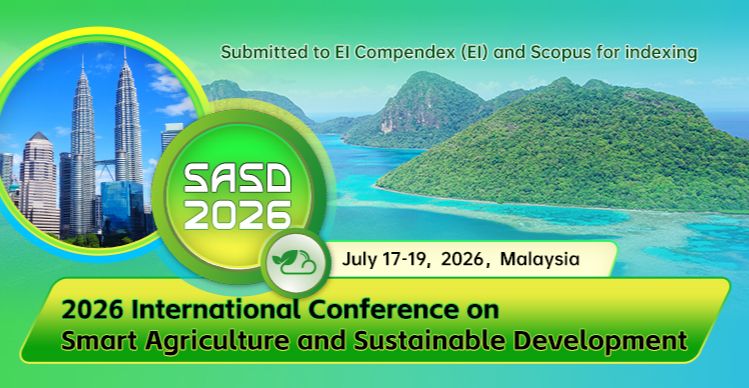 Submitted to EI Compendex (EI) and Scopus for indexing

SASD 2026

July 17-19, 2026, Malaysia

2026 International Conference on Smart Agriculture and Sustainable Development